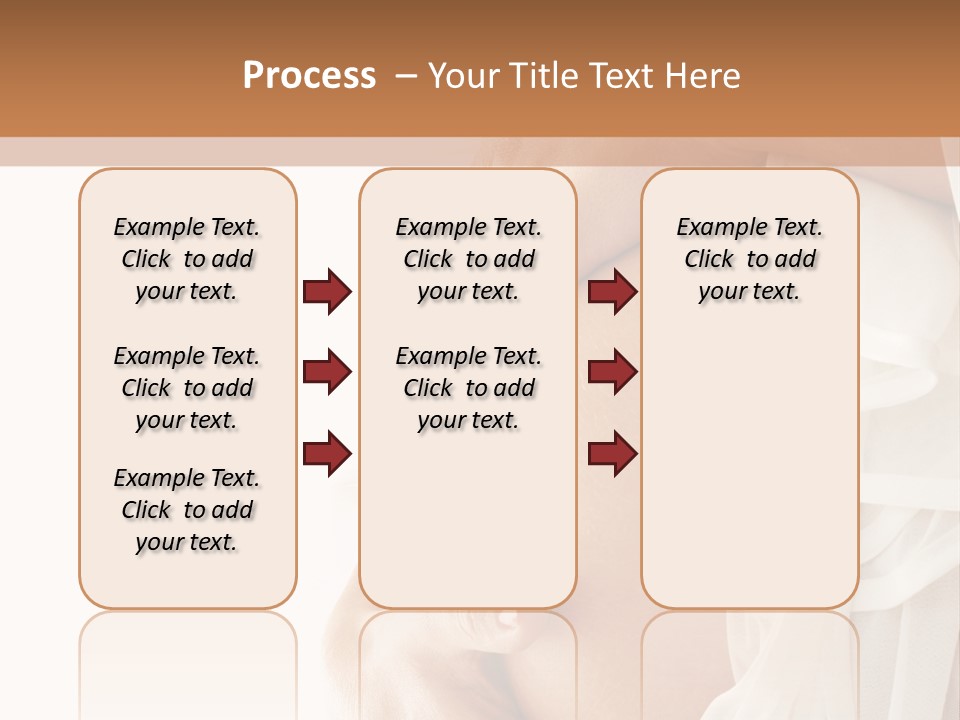 Process – Your Title Text Here

Example Text. Click to add your text.

Example Text. Click to add your text.

Example Text. Click to add your text.

Example Text. Click to add your text.

Example Text. Click to add your text.

Example Text. Click to add your text.